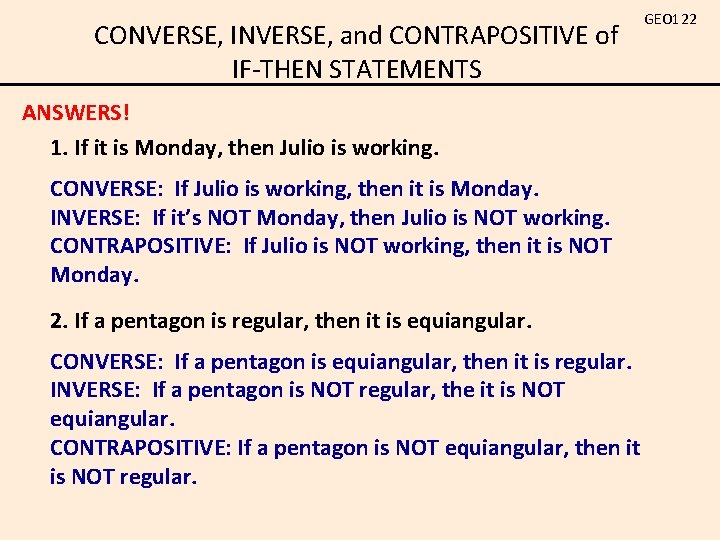 GEO1 22

CONVERSE, INVERSE, and CONTRAPOSITIVE of IF-THEN STATEMENTS

ANSWERS!

1. If it is Monday, then Julio is working.

CONVERSE: If Julio is working, then it is Monday.
INVERSE: If it's NOT Monday, then Julio is NOT working.
CONTRAPOSITIVE: If Julio is NOT working, then it is NOT Monday.

2. If a pentagon is regular, then it is equiangular.

CONVERSE: If a pentagon is equiangular, then it is regular.
INVERSE: If a pentagon is NOT regular, the it is NOT equiangular.
CONTRAPOSITIVE: If a pentagon is NOT equiangular, then it is NOT regular.